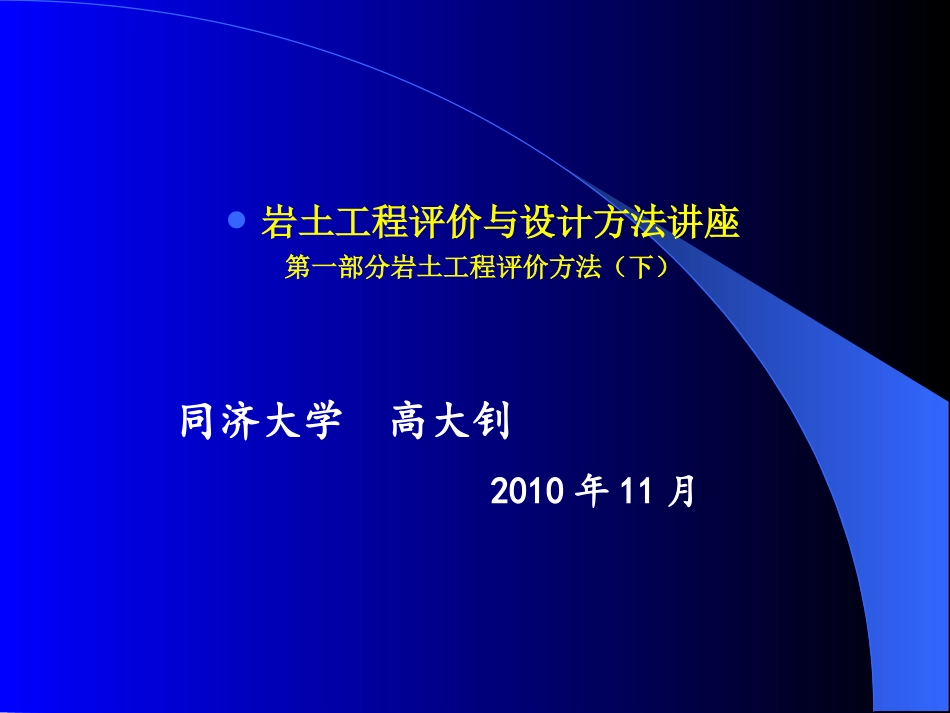 岩土工程评价与设计方法讲座

第一部分岩土工程评价方法（下）

同济大学　高大钊

2010 年 11 月